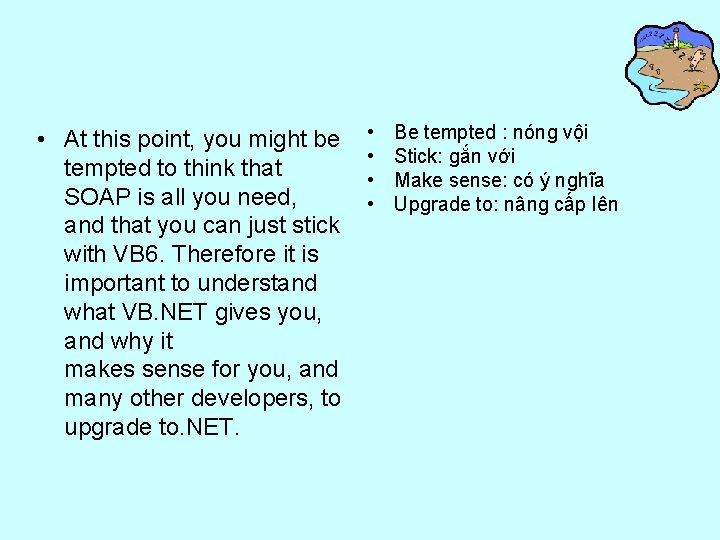 • At this point, you might be tempted to think that SOAP is all you need, and that you can just stick with VB6. Therefore it is important to understand what VB.NET gives you, and why it
makes sense for you, and many other developers, to upgrade to.NET.

• Be tempted : nóng vội
• Stick: gắn với
• Make sense: có ý nghĩa
• Upgrade to: nâng cấp lên